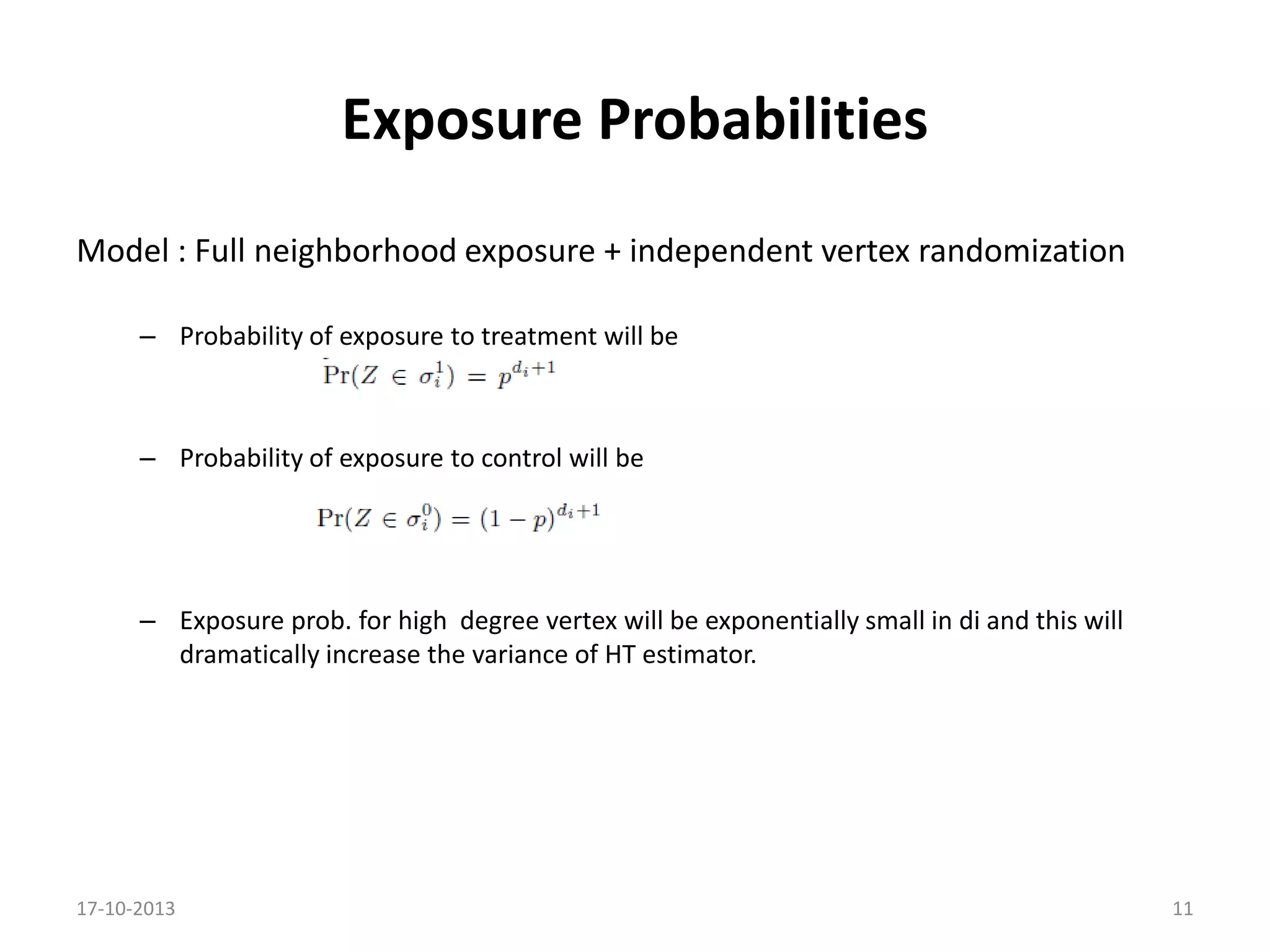 Exposure Probabilities

Model : Full neighborhood exposure + independent vertex randomization

– Probability of exposure to treatment will be

$\Pr(Z \in \sigma_i^1) = p^{d_i+1}$

– Probability of exposure to control will be

$\Pr(Z \in \sigma_i^0) = (1-p)^{d_i+1}$

– Exposure prob. for high degree vertex will be exponentially small in di and this will dramatically increase the variance of HT estimator.

17-10-2013

11